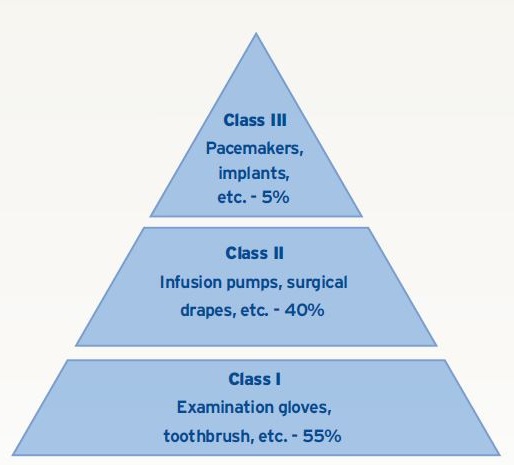 Class III
Pacemakers, implants, etc. - 5%

Class II
Infusion pumps, surgical drapes, etc. - 40%

Class I
Examination gloves, toothbrush, etc. - 55%